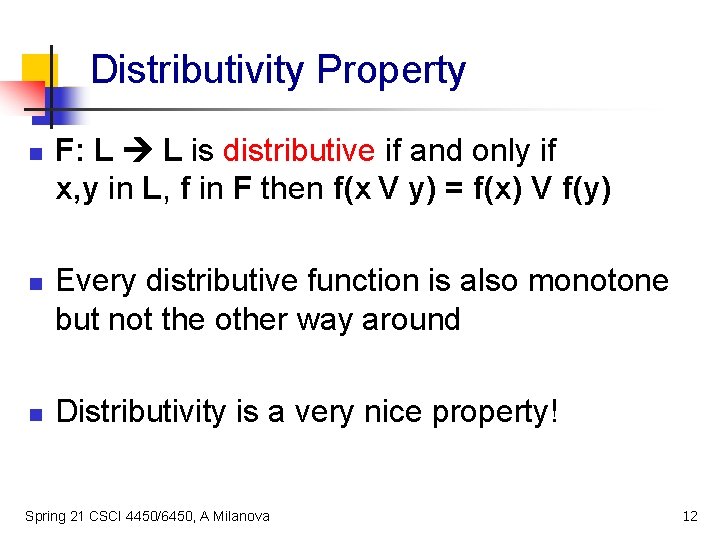 Distributivity Property

F: L → L is distributive if and only if x,y in L, f in F then f(x V y) = f(x) V f(y)

Every distributive function is also monotone but not the other way around

Distributivity is a very nice property!

Spring 21 CSCI 4450/6450, A Milanova

12